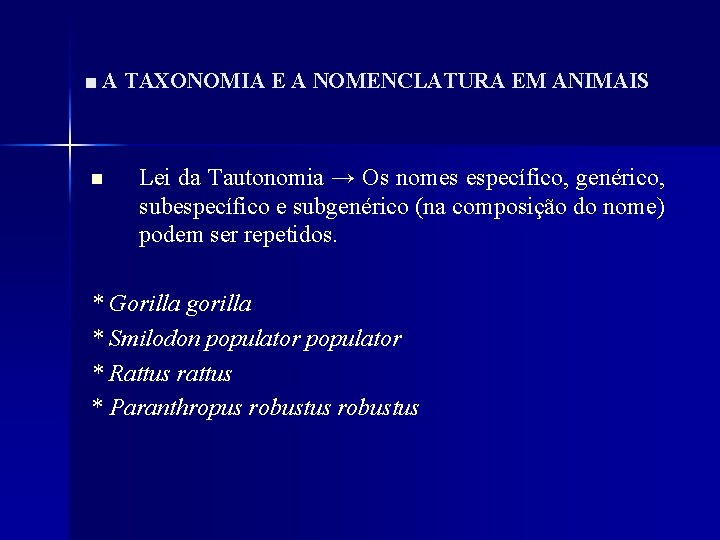 ■ A TAXONOMIA E A NOMENCLATURA EM ANIMAIS

■ Lei da Tautonomia → Os nomes específico, genérico, subespecífico e subgenérico (na composição do nome) podem ser repetidos.

* Gorilla gorilla
* Smilodon populator populator
* Rattus rattus
* Paranthropus robustus robustus